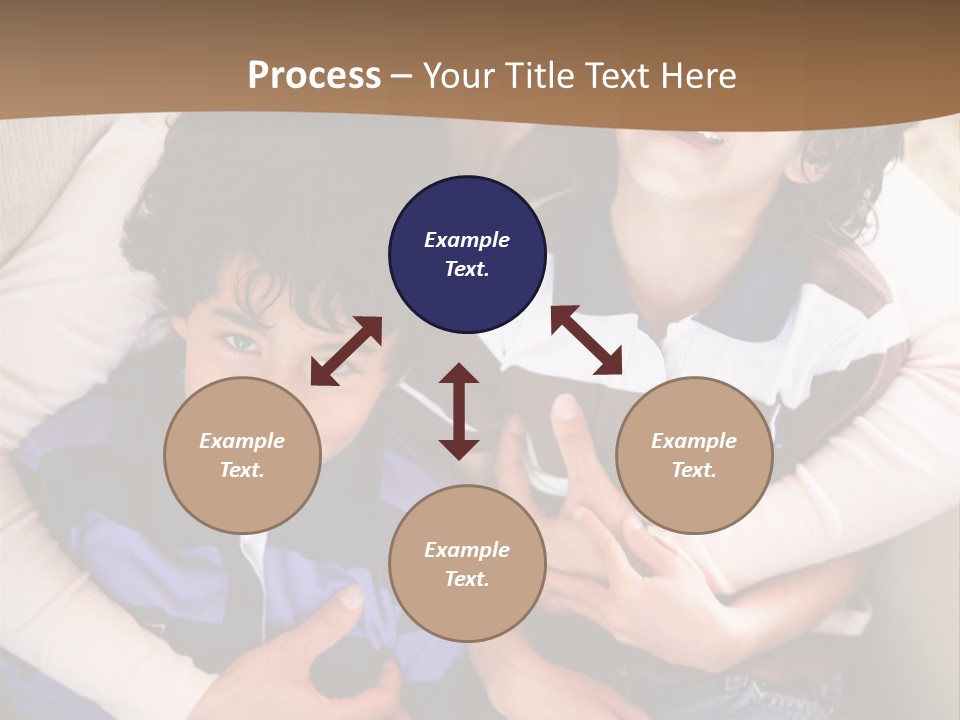 Process – Your Title Text Here

Example Text.

Example Text.

Example Text.

Example Text.